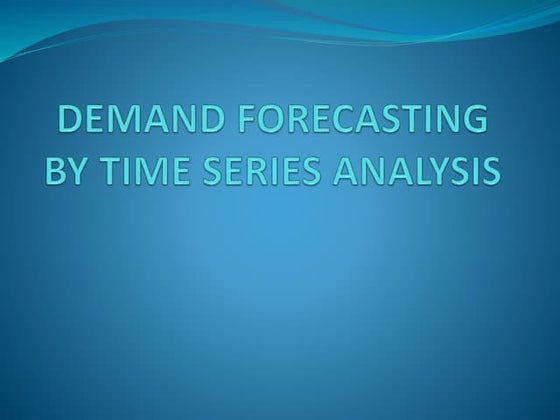 DEMAND FORECASTING BY TIME SERIES ANALYSIS